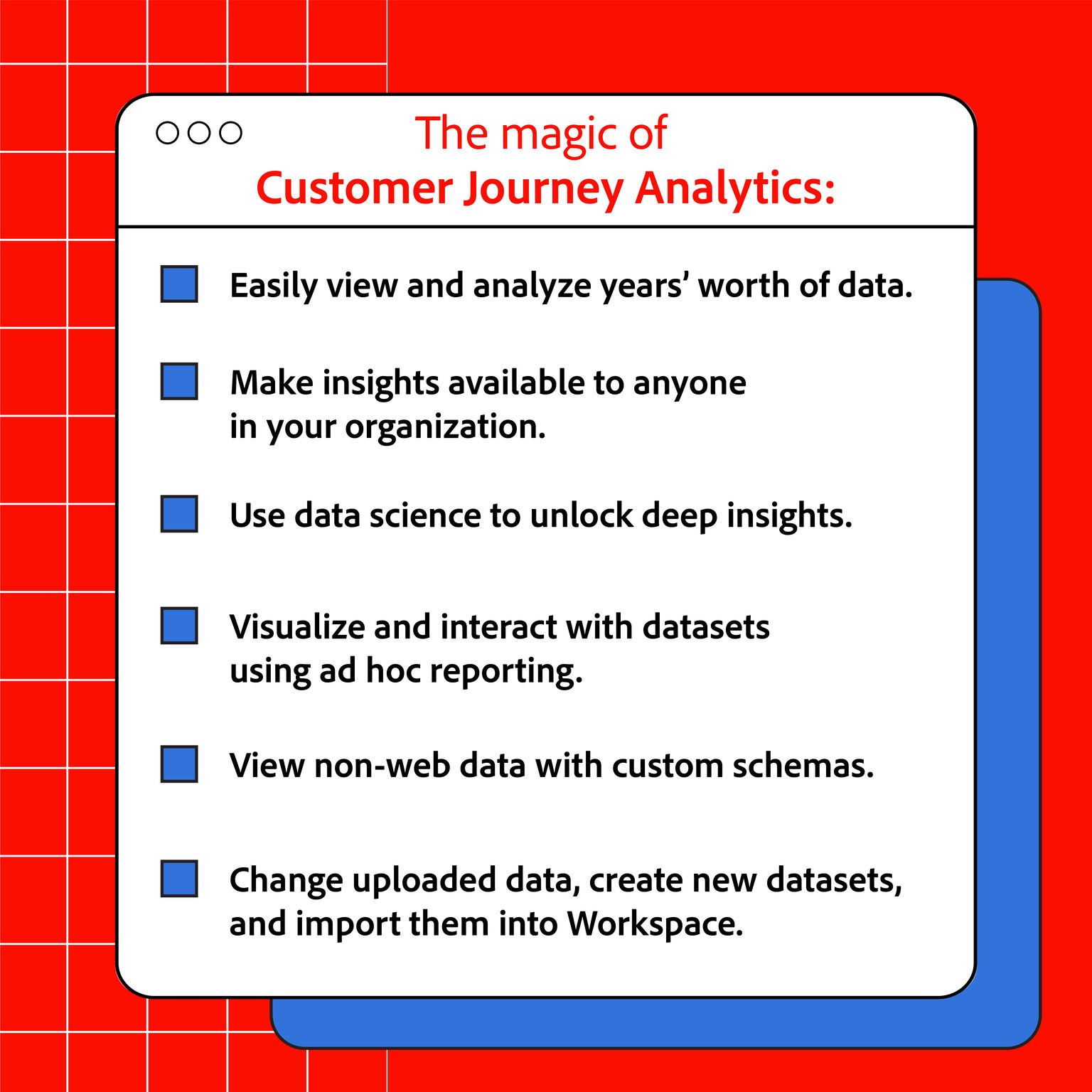 The magic of
Customer Journey Analytics:

Easily view and analyze years' worth of data.

Make insights available to anyone in your organization.

Use data science to unlock deep insights.

Visualize and interact with datasets using ad hoc reporting.

View non-web data with custom schemas.

Change uploaded data, create new datasets, and import them into Workspace.